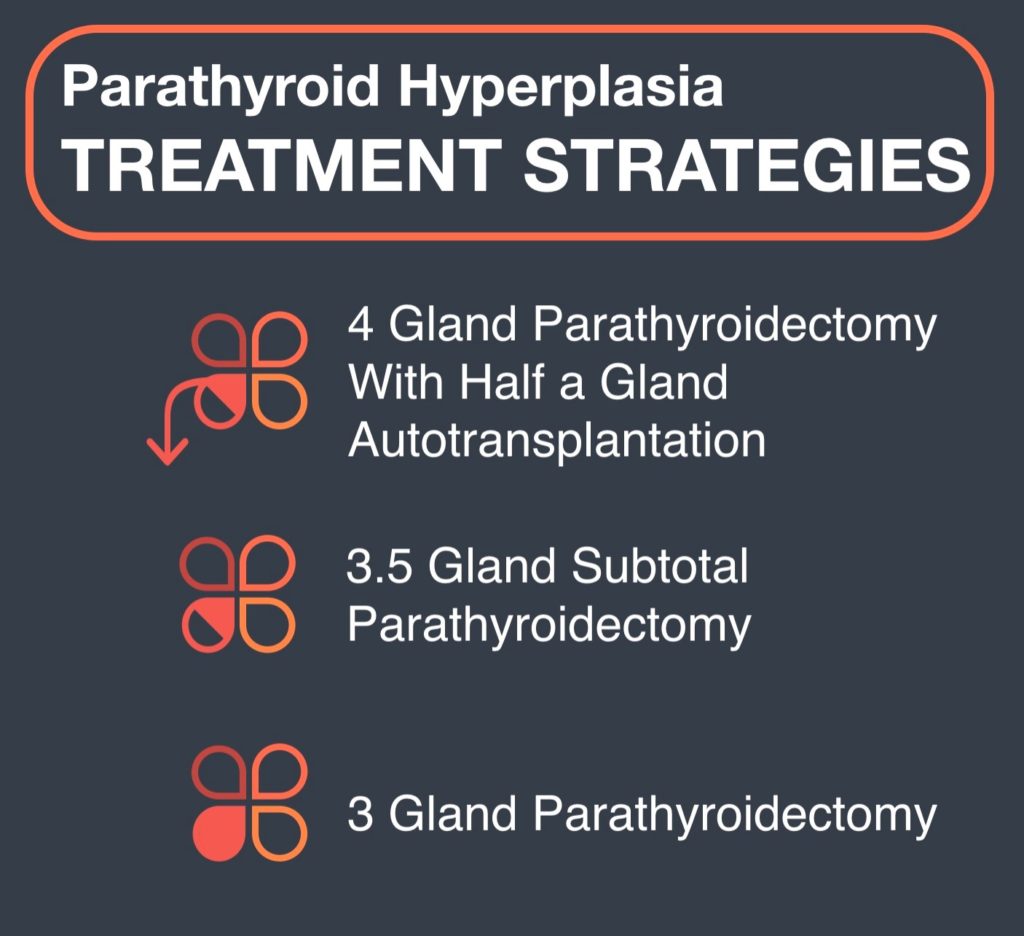 Parathyroid Hyperplasia
TREATMENT STRATEGIES

4 Gland Parathyroidectomy With Half a Gland Autotransplantation

3.5 Gland Subtotal Parathyroidectomy

3 Gland Parathyroidectomy